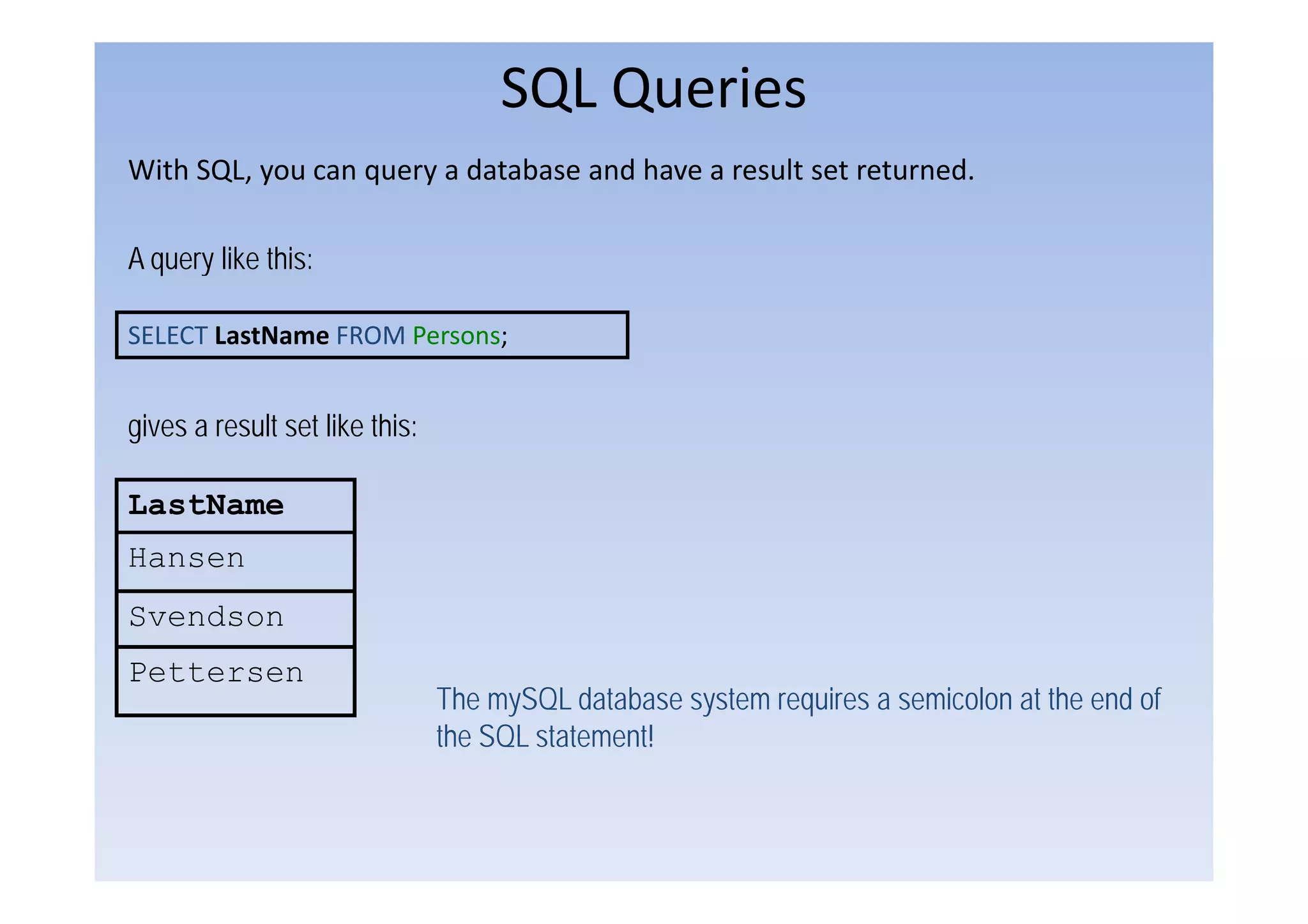 SQL Queries

With SQL, you can query a database and have a result set returned.

A query like this:

SELECT LastName FROM Persons;

gives a result set like this:

| LastName |
|---|
| Hansen |
| Svendson |
| Pettersen |

The mySQL database system requires a semicolon at the end of the SQL statement!